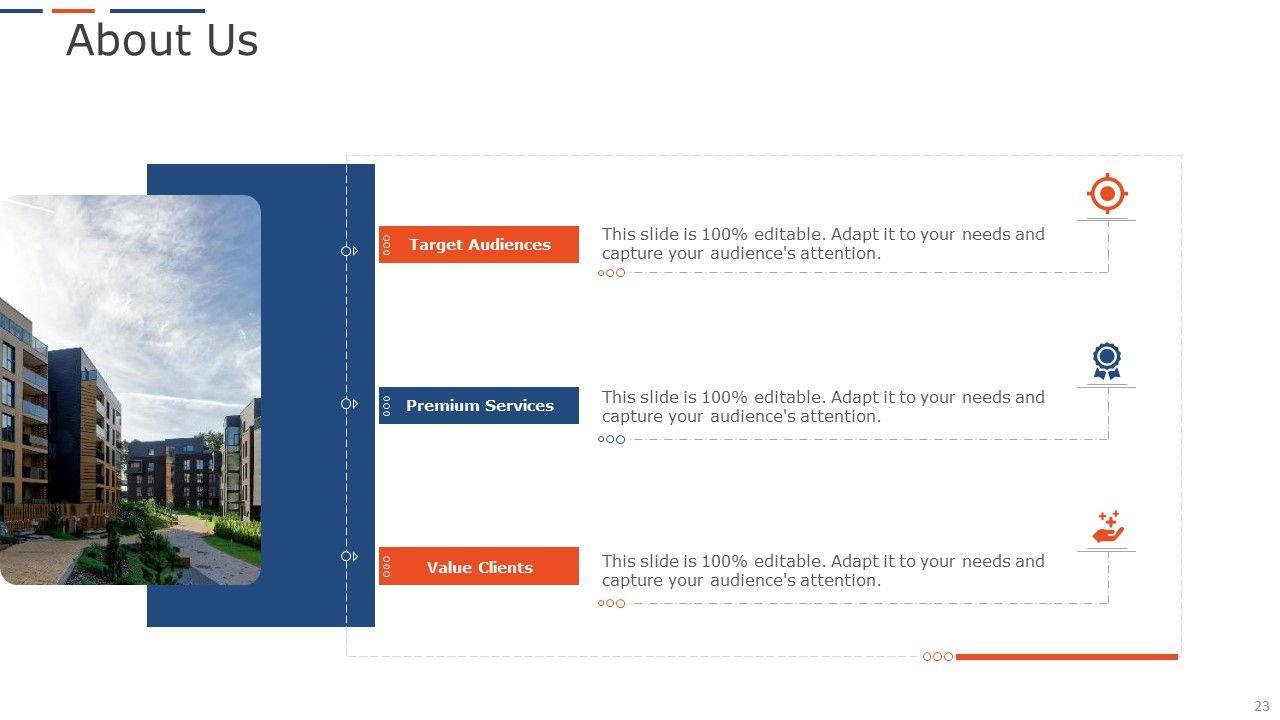 About Us

Target Audiences

This slide is 100% editable. Adapt it to your needs and capture your audience's attention.

Premium Services

This slide is 100% editable. Adapt it to your needs and capture your audience's attention.

Value Clients

This slide is 100% editable. Adapt it to your needs and capture your audience's attention.

23